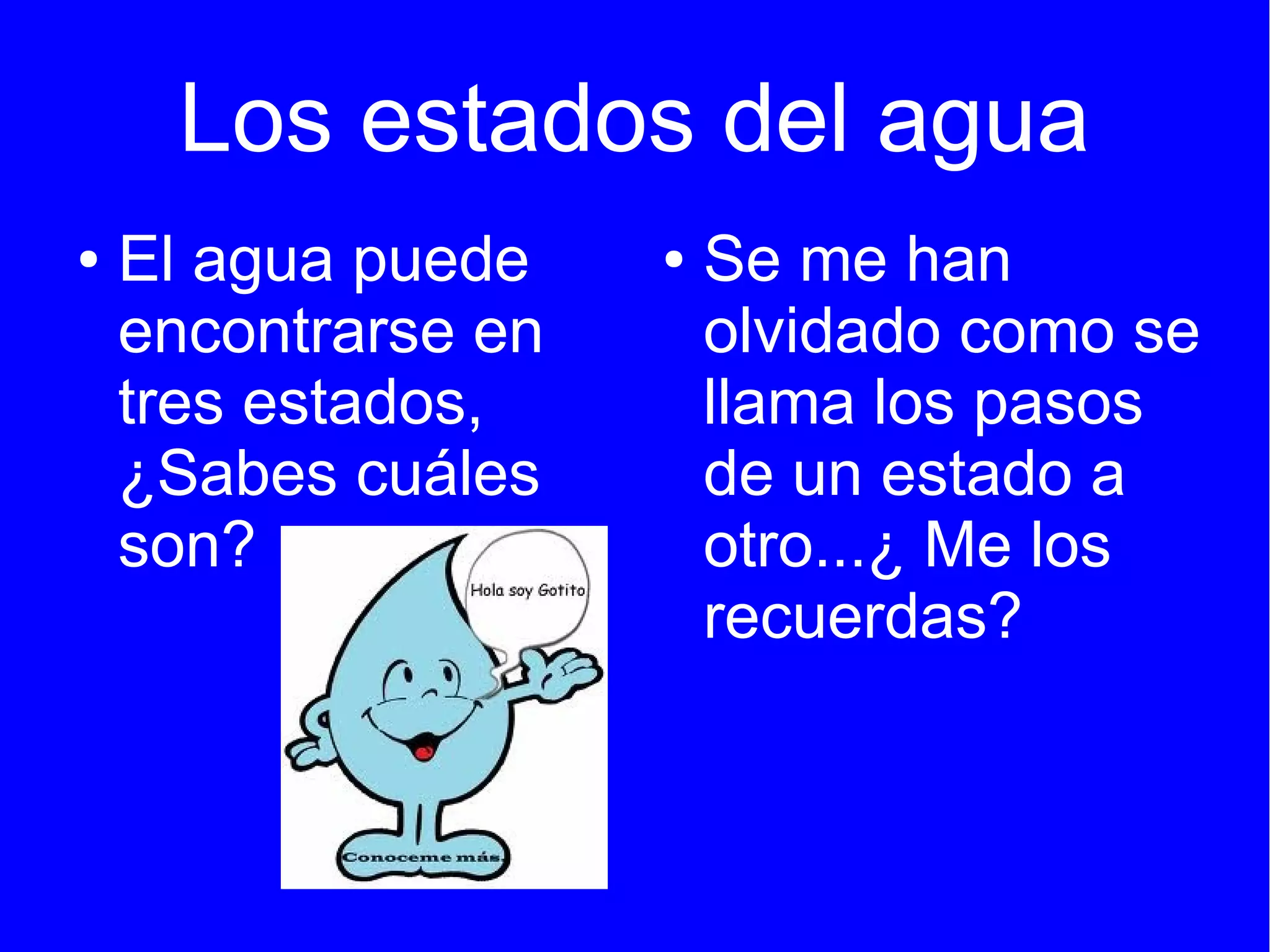 Los estados del agua

• El agua puede encontrarse en tres estados, ¿Sabes cuáles son?

Hola soy Gotito

Conoceme más.

• Se me han olvidado como se llama los pasos de un estado a otro...¿ Me los recuerdas?